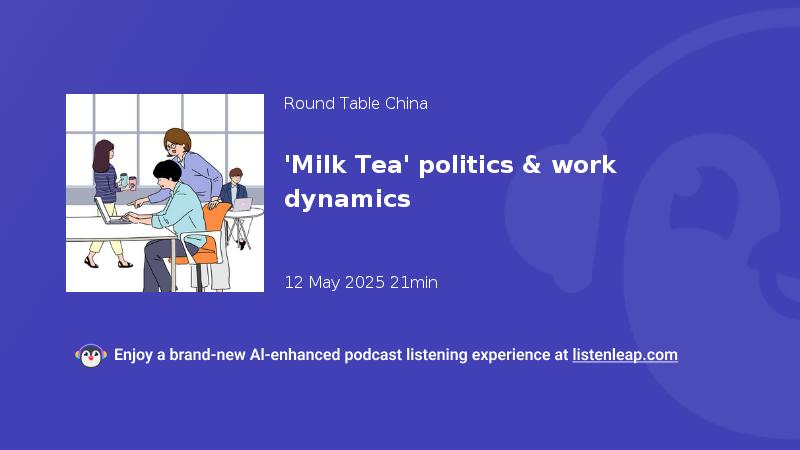 Round Table China

'Milk Tea' politics & work dynamics

12 May 2025 21min

Enjoy a brand-new AI-enhanced podcast listening experience at listenleap.com